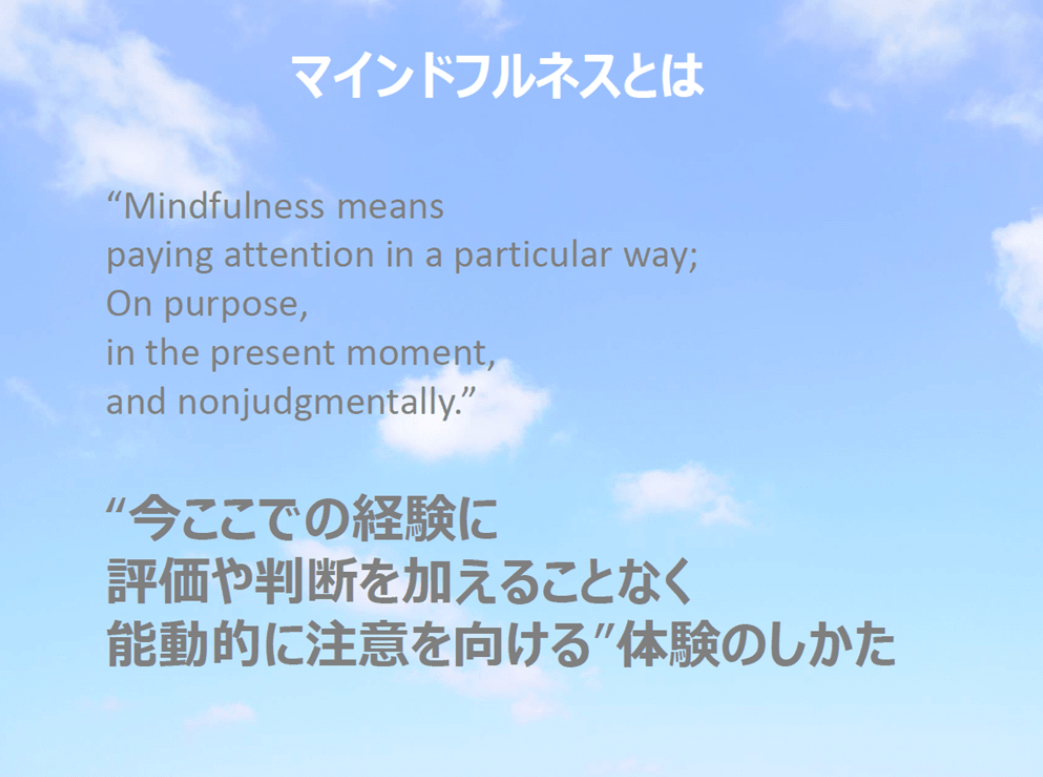 マインドフルネスとは

“Mindfulness means
paying attention in a particular way;
On purpose,
in the present moment,
and nonjudgmentally.”

“今ここでの経験に
評価や判断を加えることなく
能動的に注意を向ける”体験のしかた